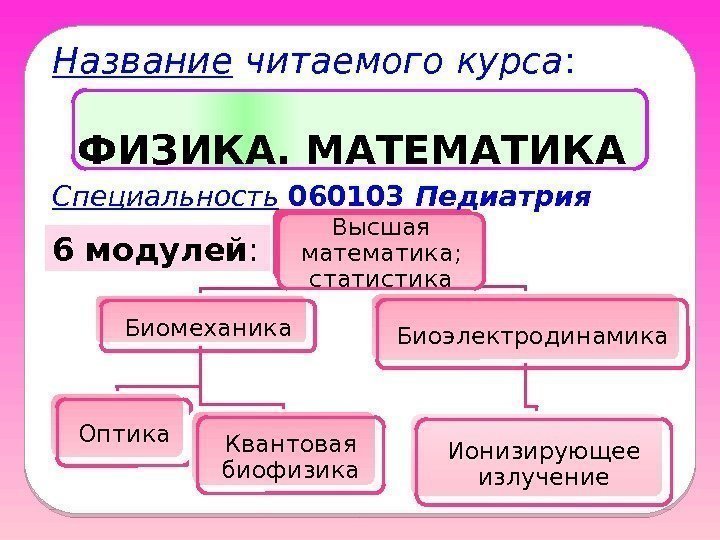 Название читаемого курса:

ФИЗИКА. МАТЕМАТИКА

Специальность 060103 Педиатрия

6 модулей:

Высшая математика; статистика

Биомеханика

Биоэлектродинамика

Оптика

Квантовая биофизика

Ионизирующее излучение